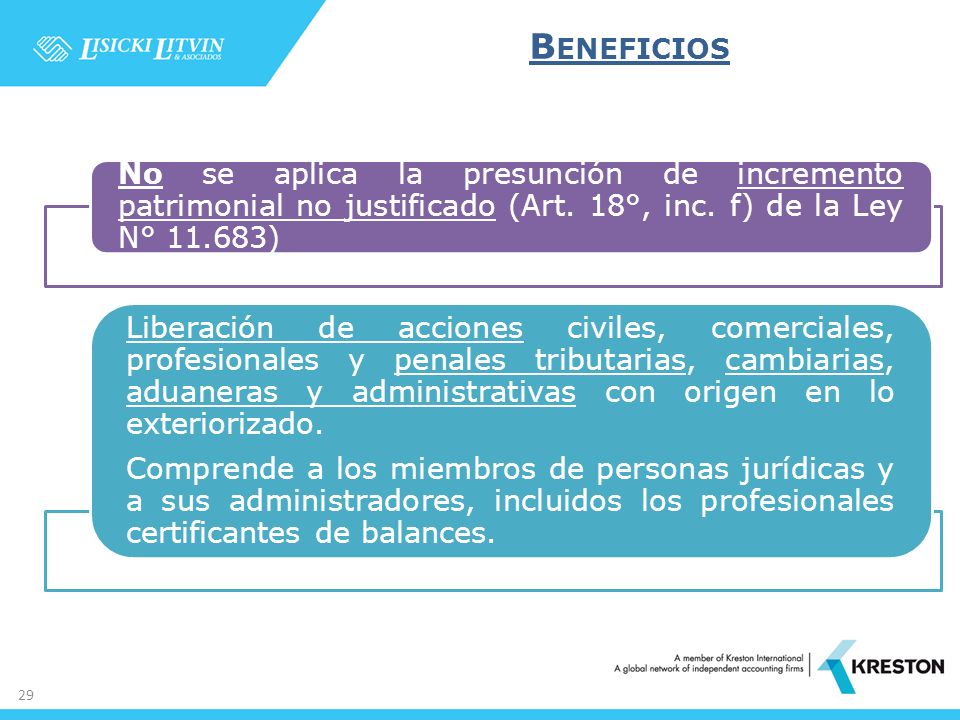 LISICKI LITVIN & ASOCIADOS

BENEFICIOS

No se aplica la presunción de incremento patrimonial no justificado (Art. 18°, inc. f) de la Ley N° 11.683)

Liberación de acciones civiles, comerciales, profesionales y penales tributarias, cambiarias, aduaneras y administrativas con origen en lo exteriorizado.

Comprende a los miembros de personas jurídicas y a sus administradores, incluidos los profesionales certificantes de balances.

A member of Kreston International
A global network of independent accounting firms
KRESTON

29